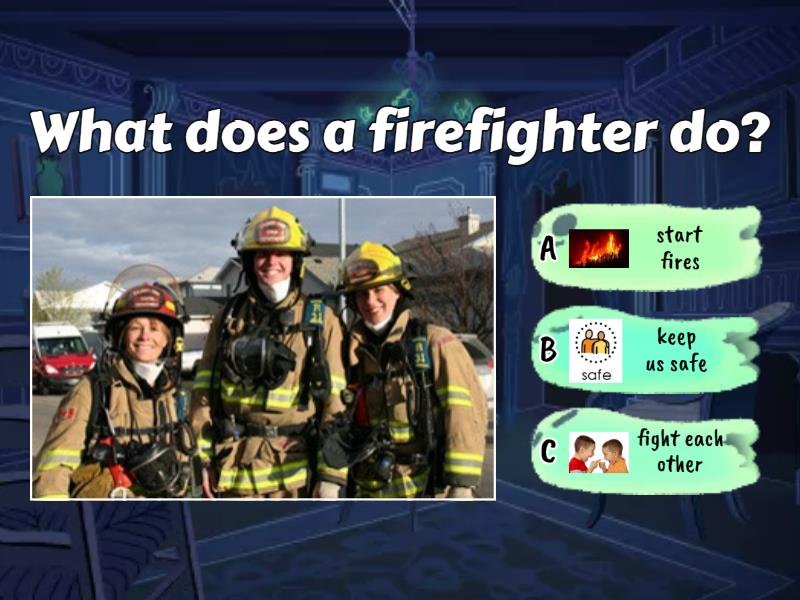 What does a firefighter do?

A start fires

B safe keep us safe

C fight each other